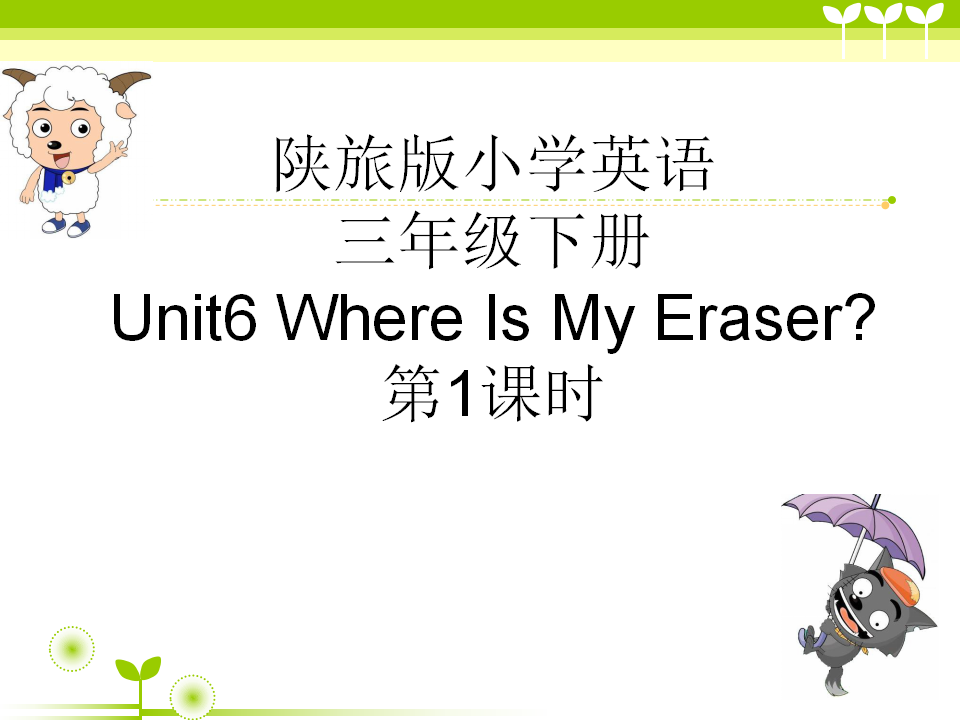 陕旅版小学英语
三年级下册
Unit6 Where Is My Eraser?
第1课时